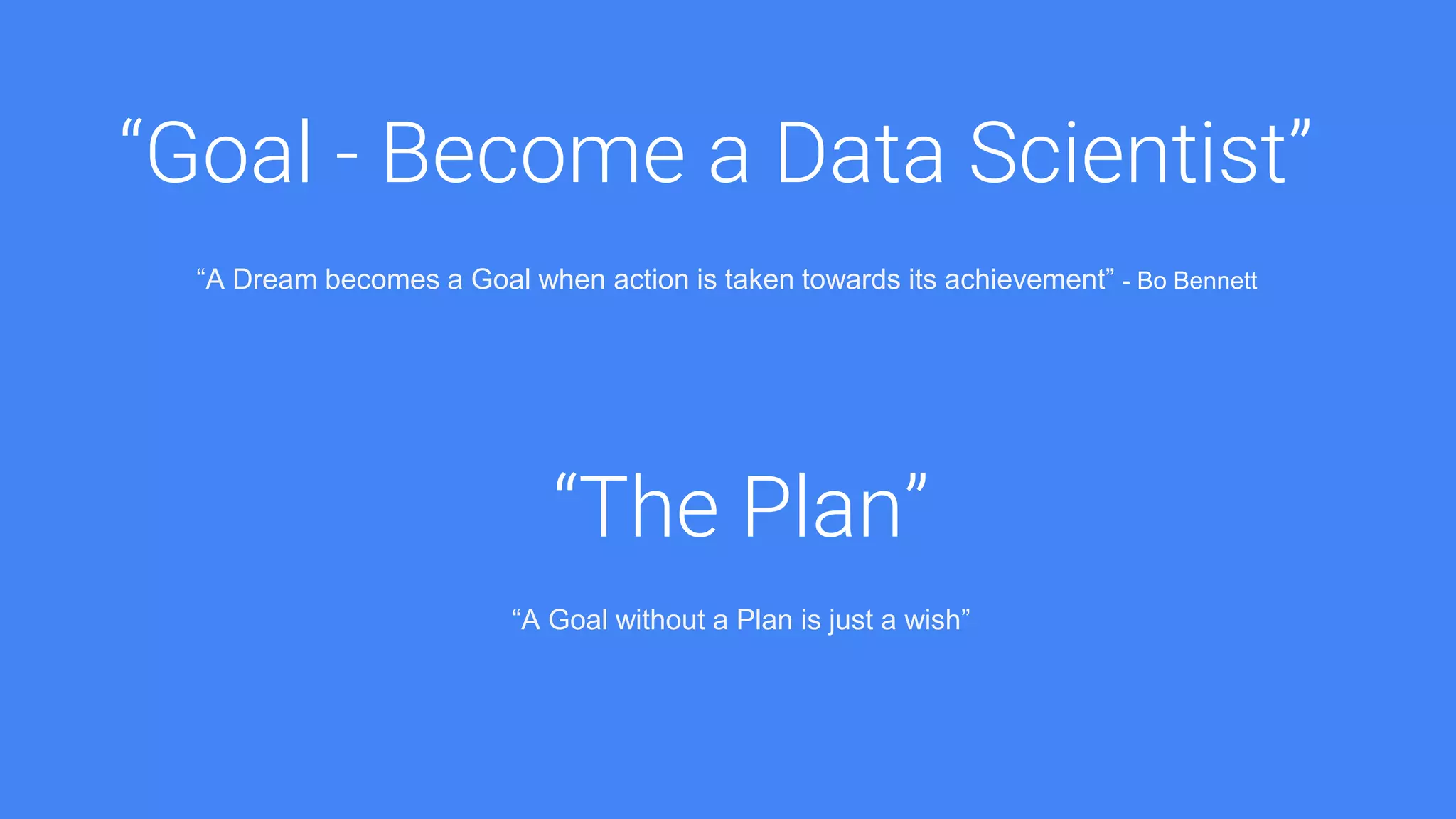 “Goal - Become a Data Scientist”

“A Dream becomes a Goal when action is taken towards its achievement” - Bo Bennett

“The Plan”

“A Goal without a Plan is just a wish”